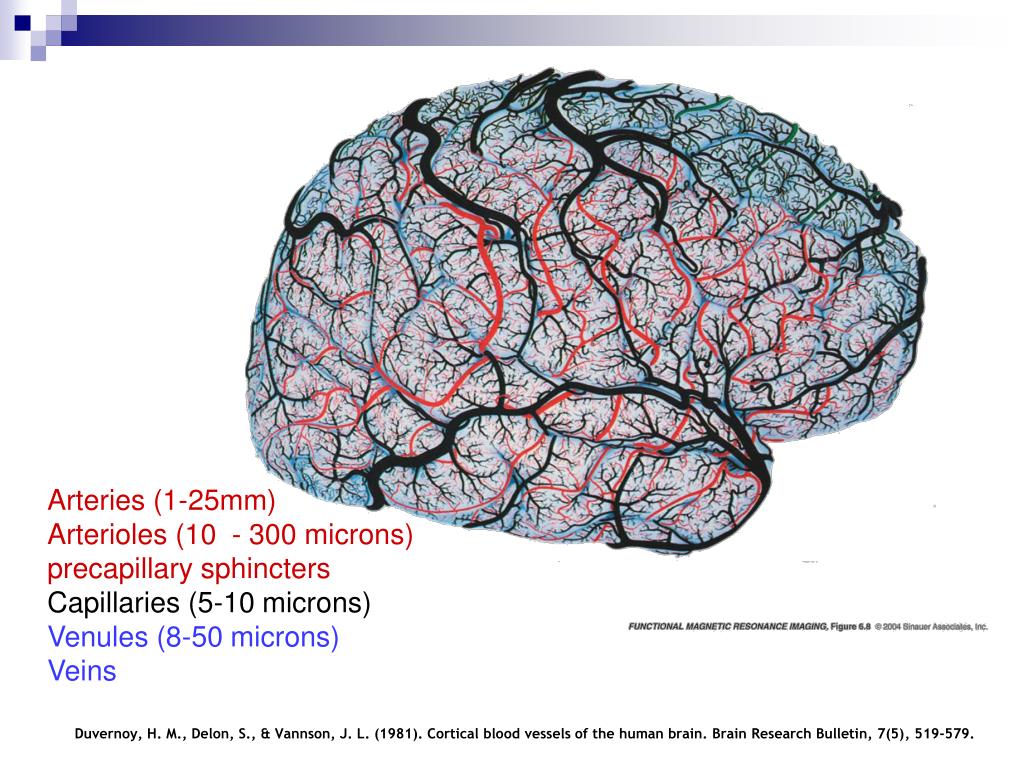 Arteries (1-25mm)
Arterioles (10 - 300 microns)
precapillary sphincters
Capillaries (5-10 microns)
Venules (8-50 microns)
Veins

FUNCTIONAL MAGNETIC RESONANCE IMAGING, Figure 6.8 © 2004 Sinauer Associates, Inc.

Duvernoy, H. M., Delon, S., & Vannson, J. L. (1981). Cortical blood vessels of the human brain. Brain Research Bulletin, 7(5), 519-579.